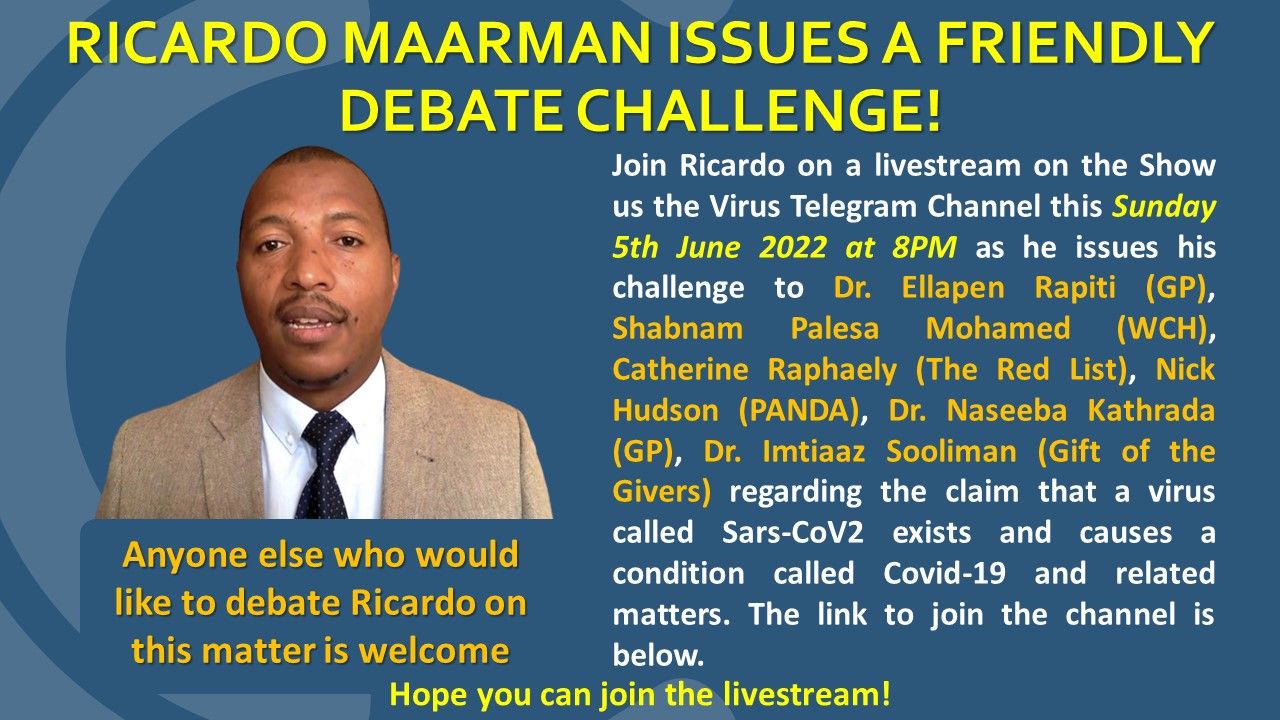 RICARDO MAARMAN ISSUES A FRIENDLY DEBATE CHALLENGE!

Join Ricardo on a livestream on the Show us the Virus Telegram Channel this Sunday 5th June 2022 at 8PM as he issues his challenge to Dr. Ellapen Rapiti (GP), Shabnam Palesa Mohamed (WCH), Catherine Raphaely (The Red List), Nick Hudson (PANDA), Dr. Naseeba Kathrada (GP), Dr. Imtiaaz Sooliman (Gift of the Givers) regarding the claim that a virus called Sars-CoV2 exists and causes a condition called Covid-19 and related matters. The link to join the channel is below.

Anyone else who would like to debate Ricardo on this matter is welcome

Hope you can join the livestream!